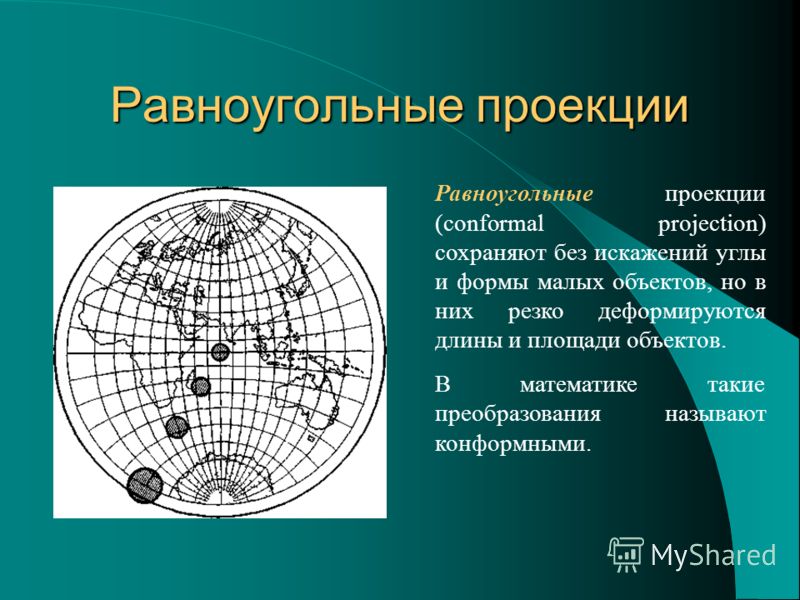 Равноугольные проекции

Равноугольные проекции (conformal projection) сохраняют без искажений углы и формы малых объектов, но в них резко деформируются длины и площади объектов.

В математике такие преобразования называют конформными.

MyShared